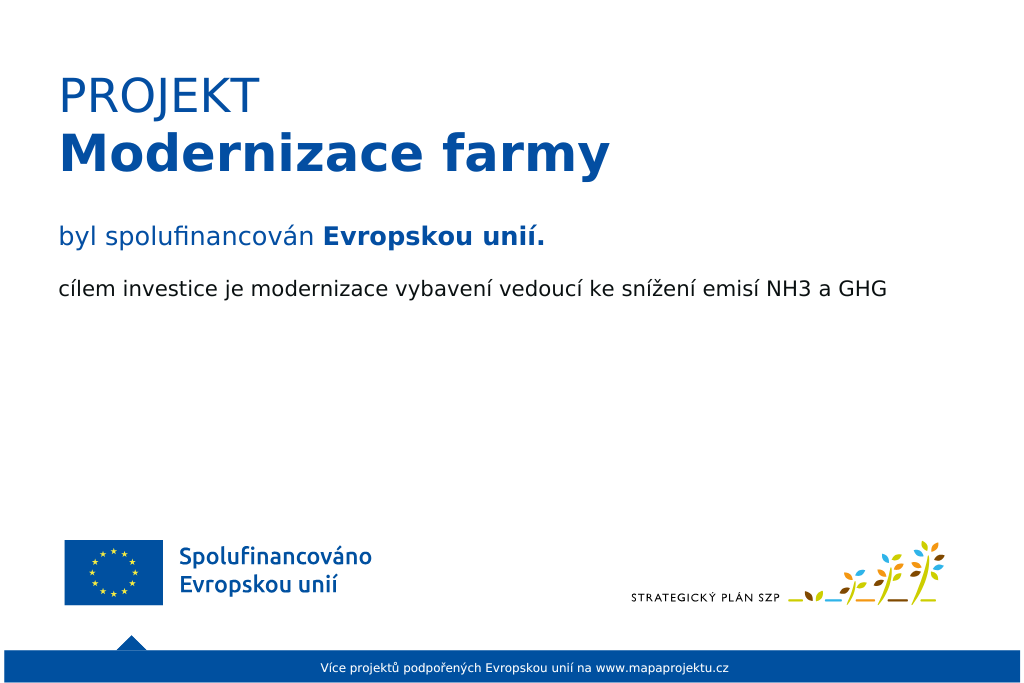 PROJEKT
Modernizace farmy

byl spolufinancován Evropskou unií.

cílem investice je modernizace vybavení vedoucí ke snížení emisí NH3 a GHG

Spolufinancováno Evropskou unií

STRATEGICKÝ PLÁN SZP

Více projektů podpořených Evropskou unií na www.mapaprojektu.cz